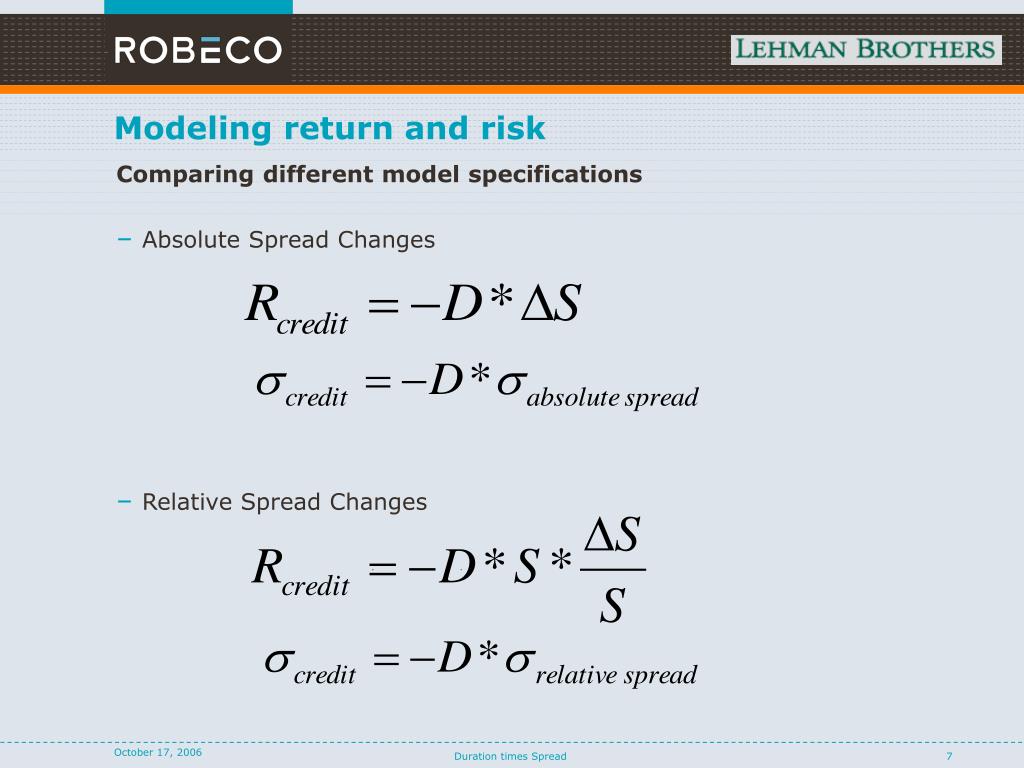 ROBECO

LEHMAN BROTHERS

Modeling return and risk

Comparing different model specifications

– Absolute Spread Changes

$R_{credit} = -D * \Delta S$

$\sigma_{credit} = -D * \sigma_{absolute\ spread}$

– Relative Spread Changes

$R_{credit} = -D * S * \frac{\Delta S}{S}$

$\sigma_{credit} = -D * \sigma_{relative\ spread}$

October 17, 2006

Duration times Spread

7